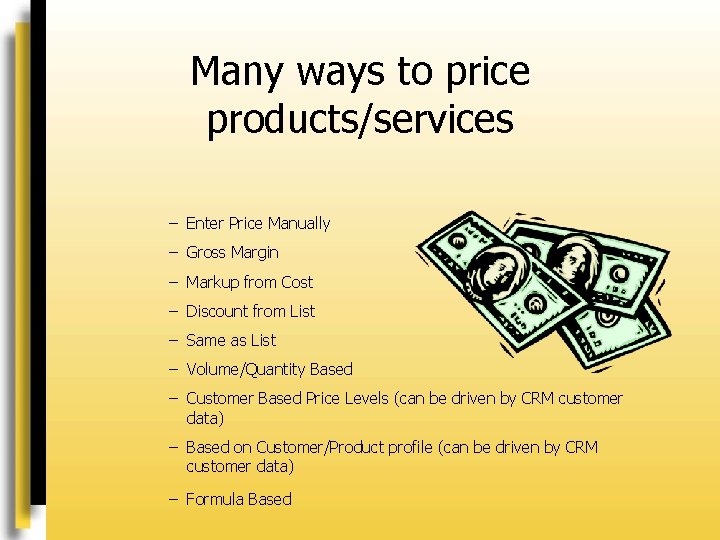 Many ways to price products/services

– Enter Price Manually
– Gross Margin
– Markup from Cost
– Discount from List
– Same as List
– Volume/Quantity Based
– Customer Based Price Levels (can be driven by CRM customer data)
– Based on Customer/Product profile (can be driven by CRM customer data)
– Formula Based